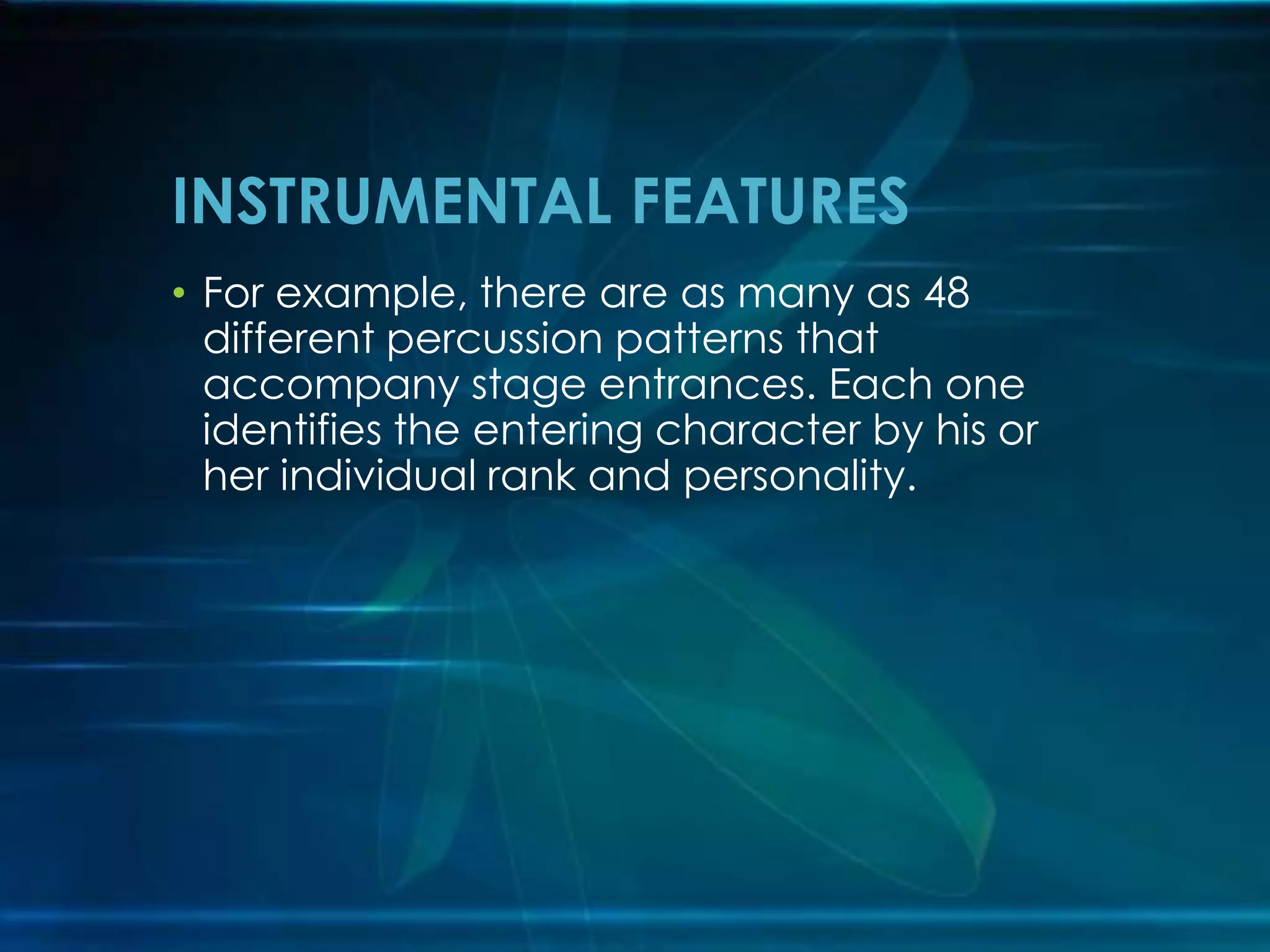 INSTRUMENTAL FEATURES

• For example, there are as many as 48 different percussion patterns that accompany stage entrances. Each one identifies the entering character by his or her individual rank and personality.